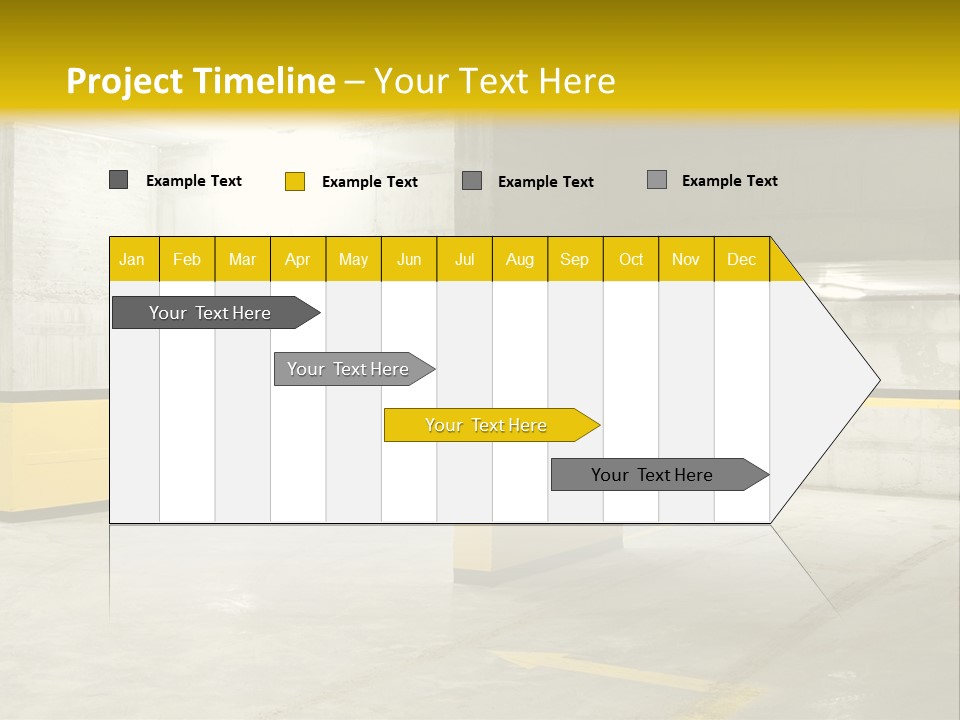 Project Timeline – Your Text Here

Example Text
Example Text
Example Text
Example Text

| Jan | Feb | Mar | Apr | May | Jun | Jul | Aug | Sep | Oct | Nov | Dec |
|---|---|---|---|---|---|---|---|---|---|---|---|

Your Text Here

Your Text Here

Your Text Here

Your Text Here